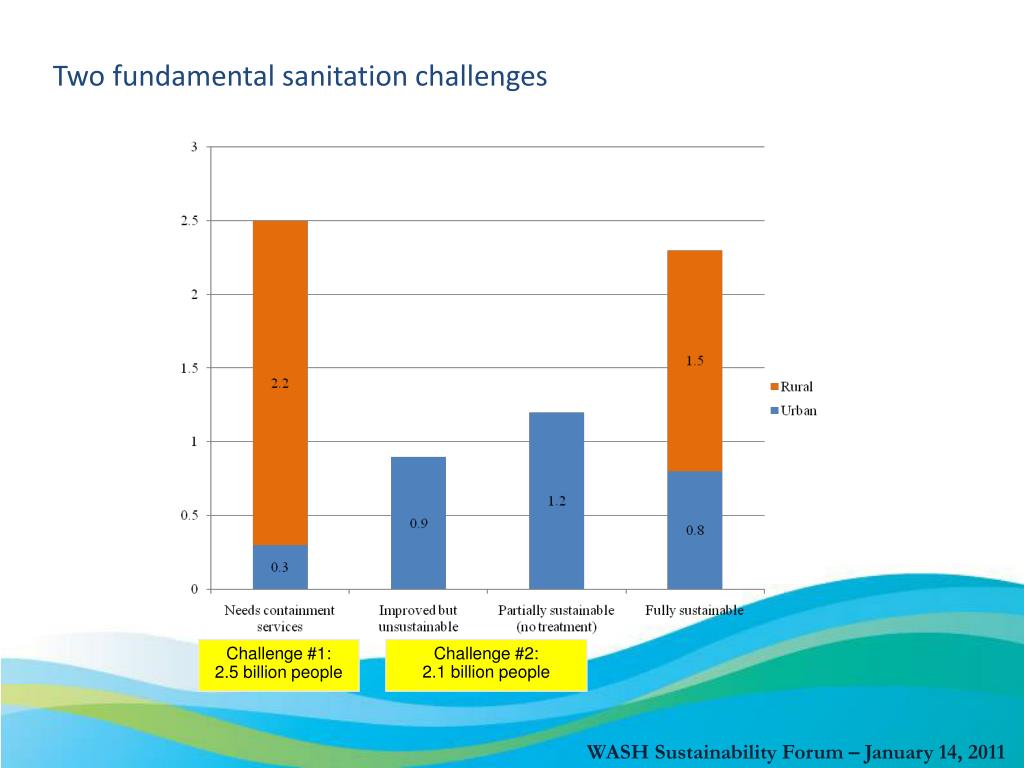 Two fundamental sanitation challenges

3
2.5
2
1.5
1
0.5
0

2.2
0.3
0.9
1.2
1.5
0.8

Rural
Urban

Needs containment services
Improved but unsustainable
Partially sustainable (no treatment)
Fully sustainable

Challenge #1:
2.5 billion people

Challenge #2:
2.1 billion people

WASH Sustainability Forum – January 14, 2011